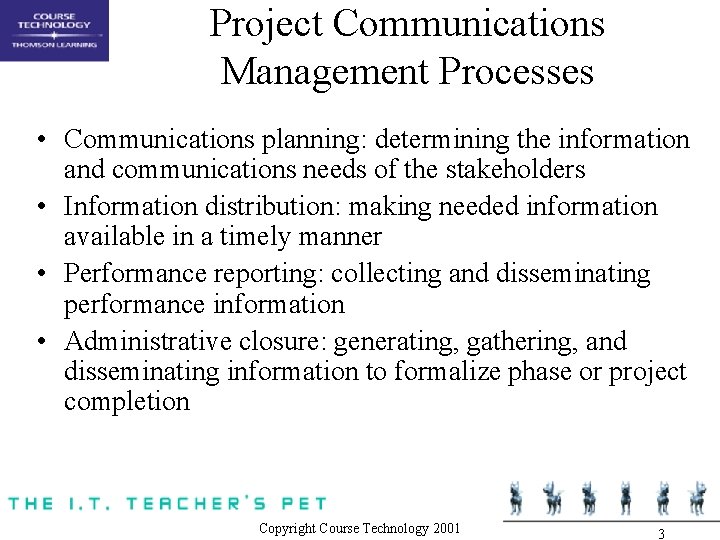 COURSE TECHNOLOGY
THOMSON LEARNING

Project Communications Management Processes

• Communications planning: determining the information and communications needs of the stakeholders
• Information distribution: making needed information available in a timely manner
• Performance reporting: collecting and disseminating performance information
• Administrative closure: generating, gathering, and disseminating information to formalize phase or project completion

THE I.T. TEACHER'S PET

Copyright Course Technology 2001

3